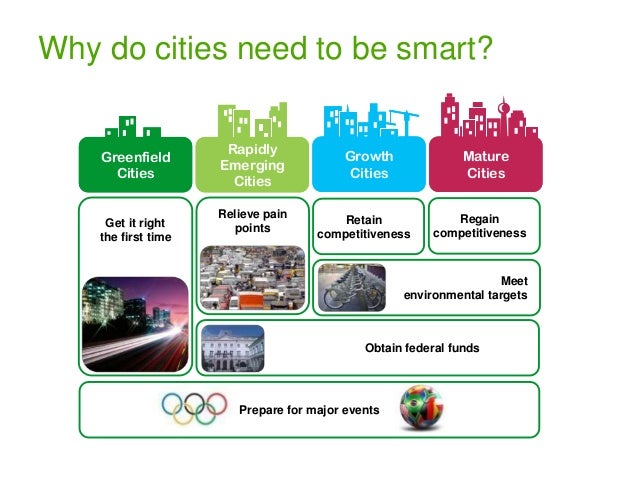 Why do cities need to be smart?

Greenfield Cities

Rapidly Emerging Cities

Growth Cities

Mature Cities

Get it right the first time

Relieve pain points

Retain competitiveness

Regain competitiveness

Meet environmental targets

Obtain federal funds

Prepare for major events